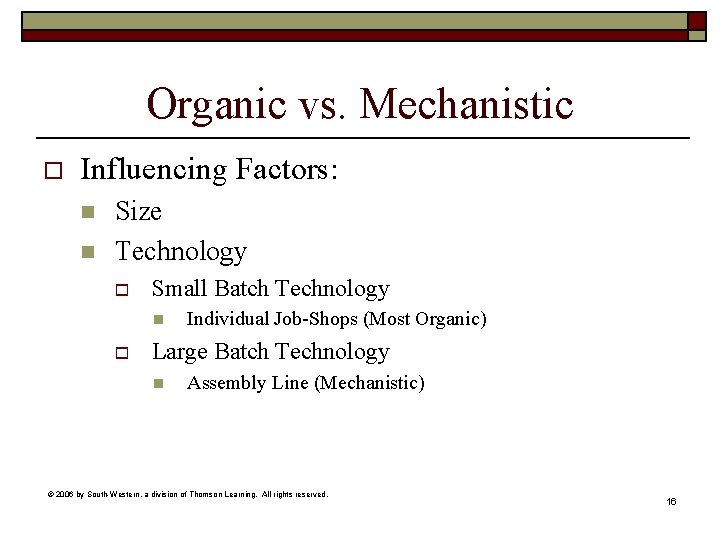 Organic vs. Mechanistic

Influencing Factors:

Size

Technology

Small Batch Technology

Individual Job-Shops (Most Organic)

Large Batch Technology

Assembly Line (Mechanistic)

© 2006 by South Western, a division of Thomson Learning. All rights reserved.

16